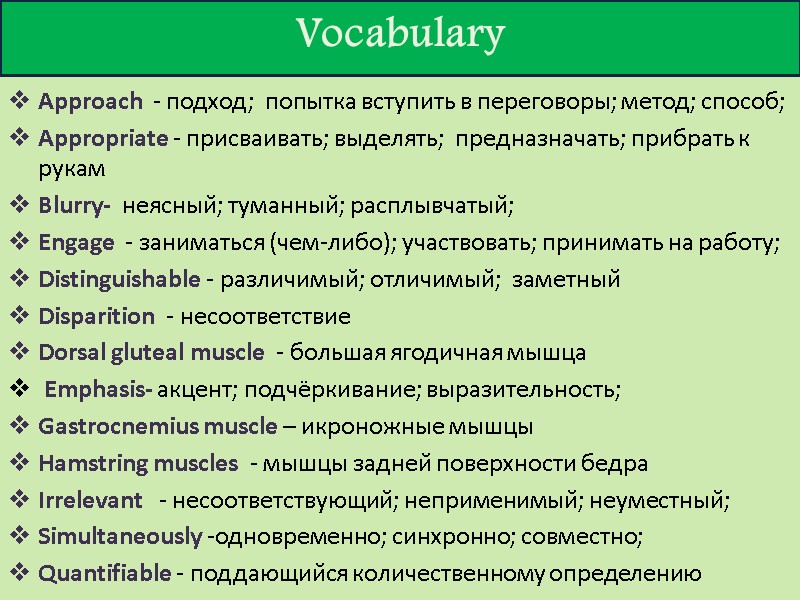 Vocabulary

❖ Approach - подход; попытка вступить в переговоры; метод; способ;
❖ Appropriate - присваивать; выделять; предназначать; прибрать к рукам
❖ Blurry- неясный; туманный; расплывчатый;
❖ Engage - заниматься (чем-либо); участвовать; принимать на работу;
❖ Distinguishable - различимый; отличимый; заметный
❖ Disparition - несоответствие
❖ Dorsal gluteal muscle - большая ягодичная мышца
❖ Emphasis- акцент; подчёркивание; выразительность;
❖ Gastrocnemius muscle – икроножные мышцы
❖ Hamstring muscles - мышцы задней поверхности бедра
❖ Irrelevant - несоответствующий; неприменимый; неуместный;
❖ Simultaneously -одновременно; синхронно; совместно;
❖ Quantifiable - поддающийся количественному определению